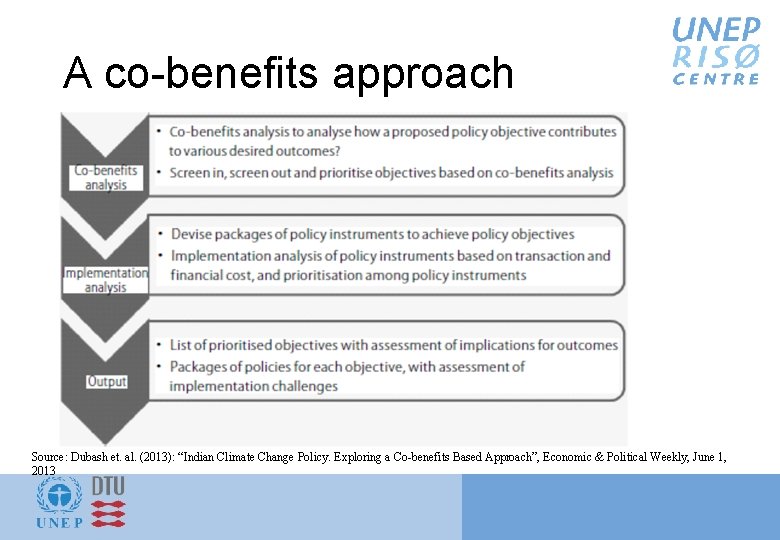 UNEP RISØ CENTRE

A co-benefits approach

Co-benefits analysis

• Co-benefits analysis to analyse how a proposed policy objective contributes to various desired outcomes?
• Screen in, screen out and prioritise objectives based on co-benefits analysis

Implementation analysis

• Devise packages of policy instruments to achieve policy objectives
• Implementation analysis of policy instruments based on transaction and financial cost, and prioritisation among policy instruments

Output

• List of prioritised objectives with assessment of implications for outcomes
• Packages of policies for each objective, with assessment of implementation challenges

Source: Dubash et. al. (2013): "Indian Climate Change Policy. Exploring a Co-benefits Based Approach", Economic & Political Weekly, June 1, 2013

UNEP DTU